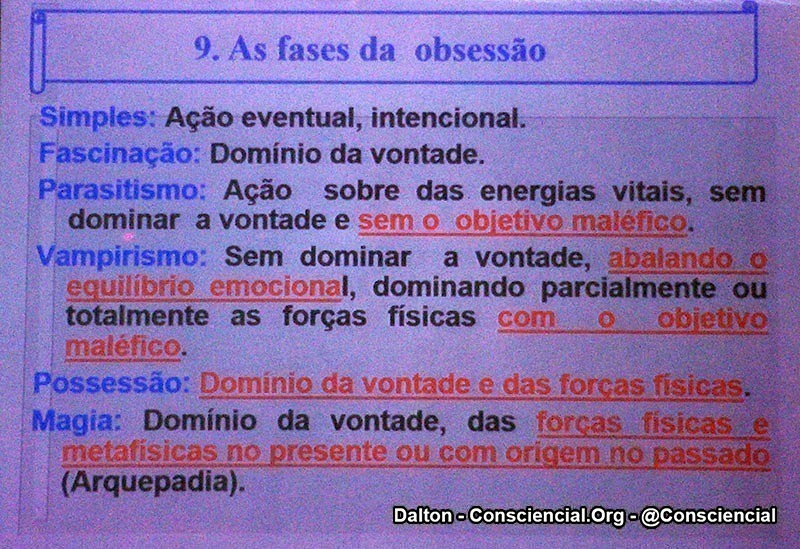 9. As fases da obsessão

Simples: Ação eventual, intencional.

Fascinação: Domínio da vontade.

Parasitismo: Ação sobre das energias vitais, sem dominar a vontade e sem o objetivo maléfico.

Vampirismo: Sem dominar a vontade, abalando o equilíbrio emocional, dominando parcialmente ou totalmente as forças físicas com o objetivo maléfico.

Possessão: Domínio da vontade e das forças físicas.

Magia: Domínio da vontade, das forças físicas e metafísicas no presente ou com origem no passado (Arquepadia).

Dalton - Consciencial.Org - @Consciencial